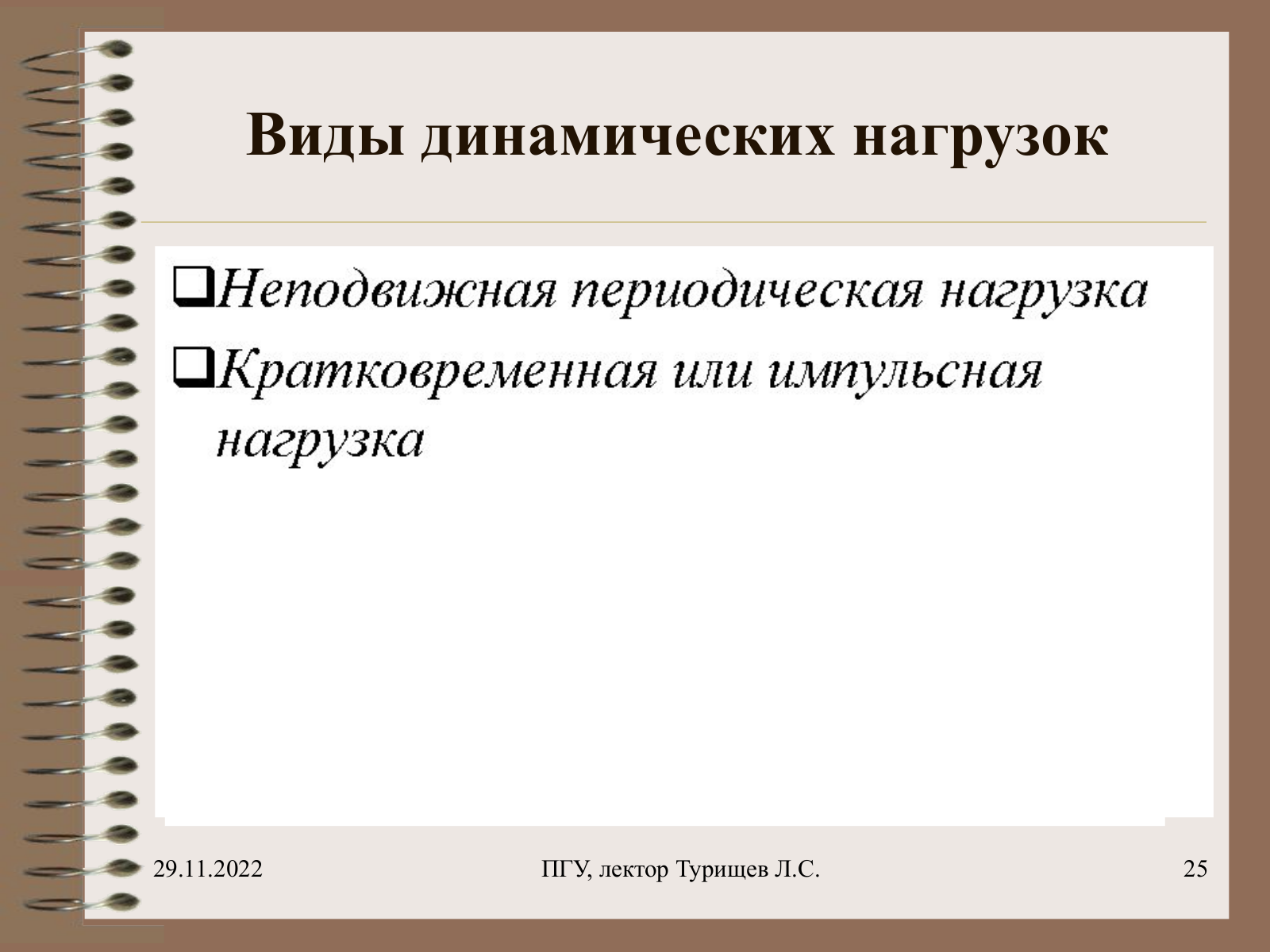 Виды динамических нагрузок

❑Неподвижная периодическая нагрузка

❑Кратковременная или импульсная нагрузка

29.11.2022

ПГУ, лектор Турищев Л.С.

25